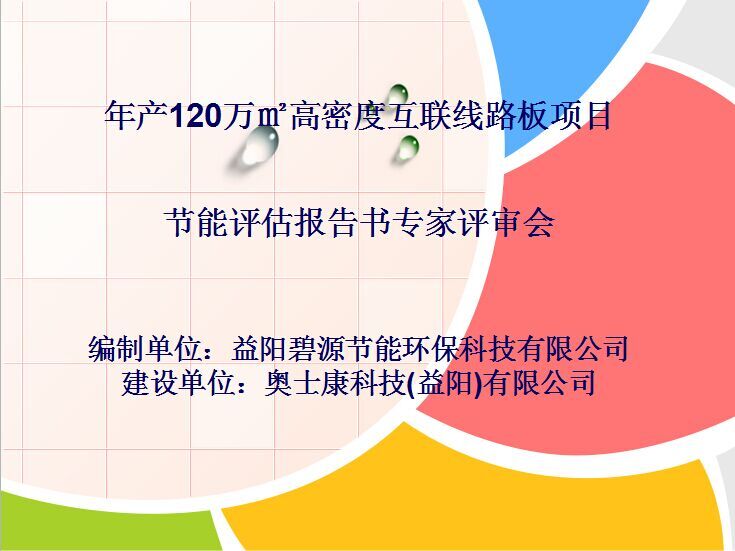 年产120万㎡高密度互联线路板项目

节能评估报告书专家评审会

编制单位：益阳碧源节能环保科技有限公司
建设单位：奥士康科技(益阳)有限公司